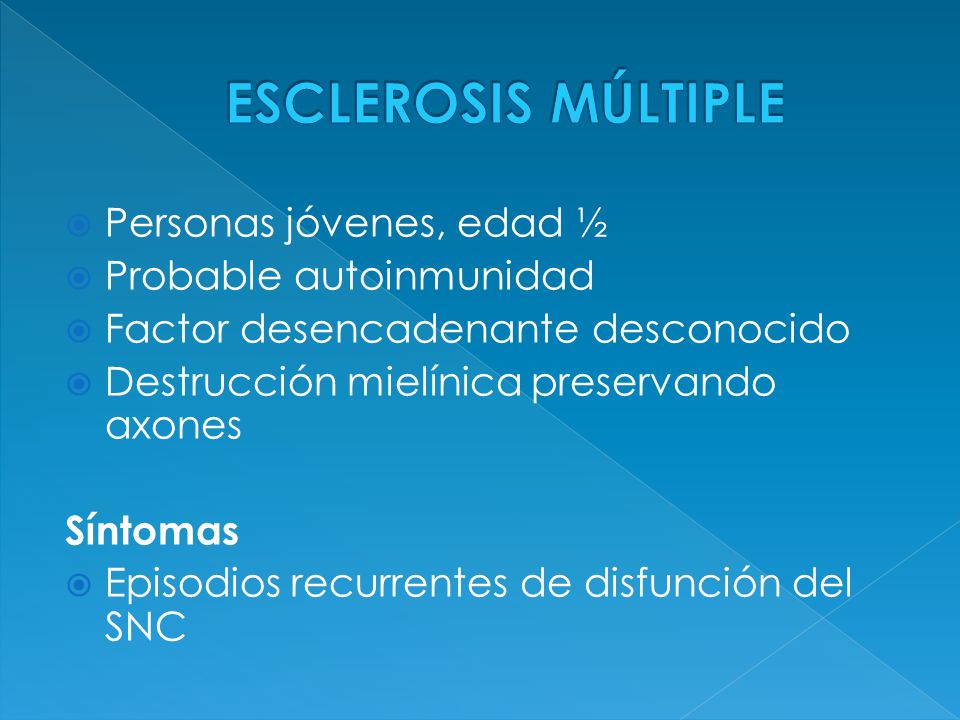 ESCLEROSIS MÚLTIPLE

Personas jóvenes, edad ½
Probable autoinmunidad
Factor desencadenante desconocido
Destrucción mielínica preservando axones

Síntomas
Episodios recurrentes de disfunción del SNC